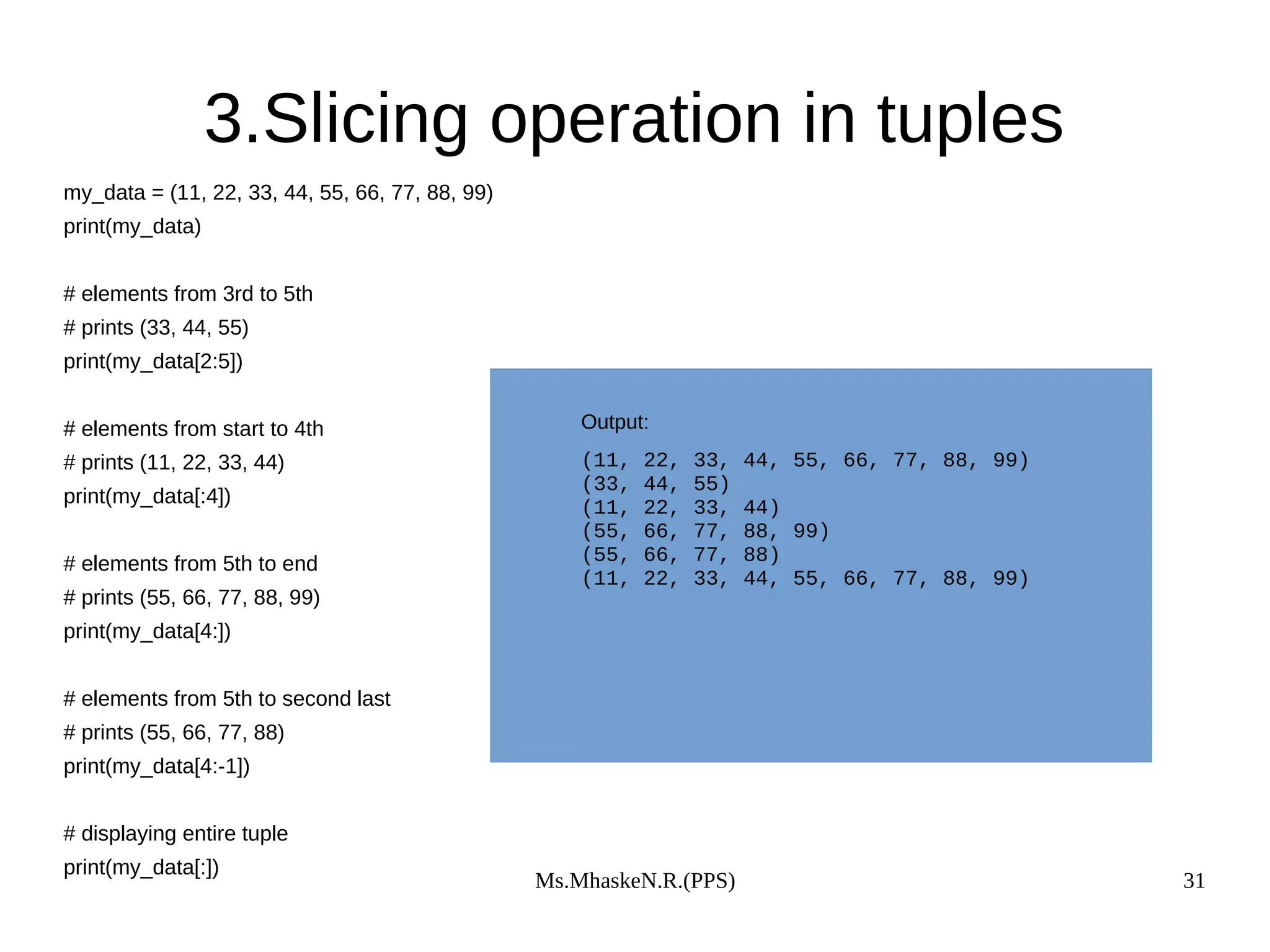 3.Slicing operation in tuples

my_data = (11, 22, 33, 44, 55, 66, 77, 88, 99)
print(my_data)

# elements from 3rd to 5th
# prints (33, 44, 55)
print(my_data[2:5])

# elements from start to 4th
# prints (11, 22, 33, 44)
print(my_data[:4])

# elements from 5th to end
# prints (55, 66, 77, 88, 99)
print(my_data[4:])

# elements from 5th to second last
# prints (55, 66, 77, 88)
print(my_data[4:-1])

# displaying entire tuple
print(my_data[:])

Output:
(11, 22, 33, 44, 55, 66, 77, 88, 99)
(33, 44, 55)
(11, 22, 33, 44)
(55, 66, 77, 88, 99)
(55, 66, 77, 88)
(11, 22, 33, 44, 55, 66, 77, 88, 99)

Ms.MhaskeN.R.(PPS)

31